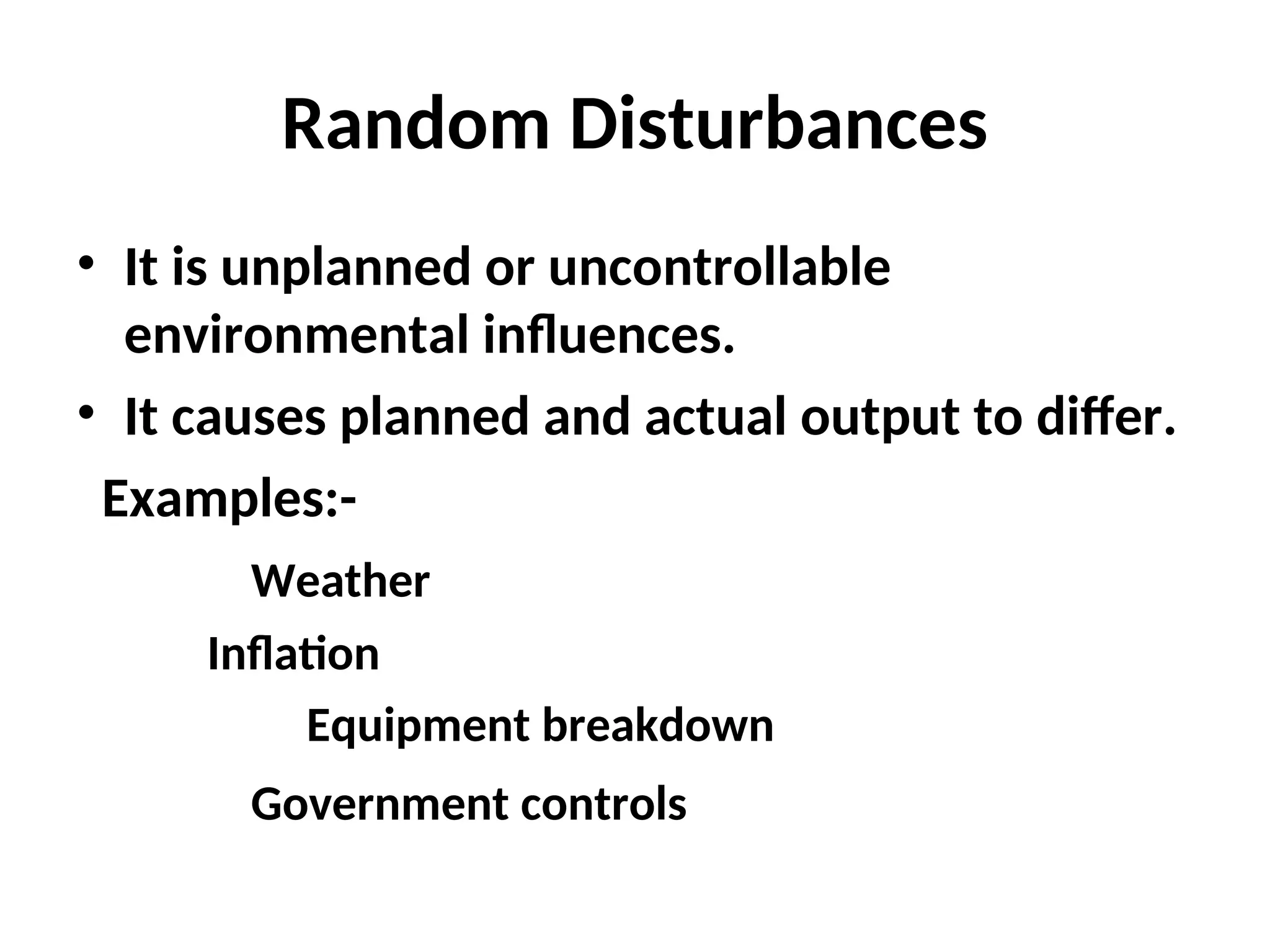 Random Disturbances

• It is unplanned or uncontrollable environmental influences.
• It causes planned and actual output to differ.

Examples:-

Weather

Inflation

Equipment breakdown

Government controls